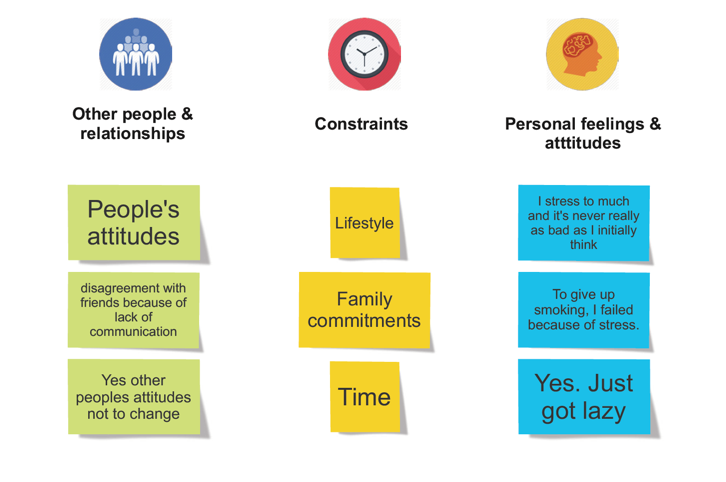 Other people & relationships

People's attitudes

disagreement with friends because of lack of communication

Yes other peoples attitudes not to change

Constraints

Lifestyle

Family commitments

Time

Personal feelings & atttitudes

I stress to much and it's never really as bad as I initially think

To give up smoking, I failed because of stress.

Yes. Just got lazy